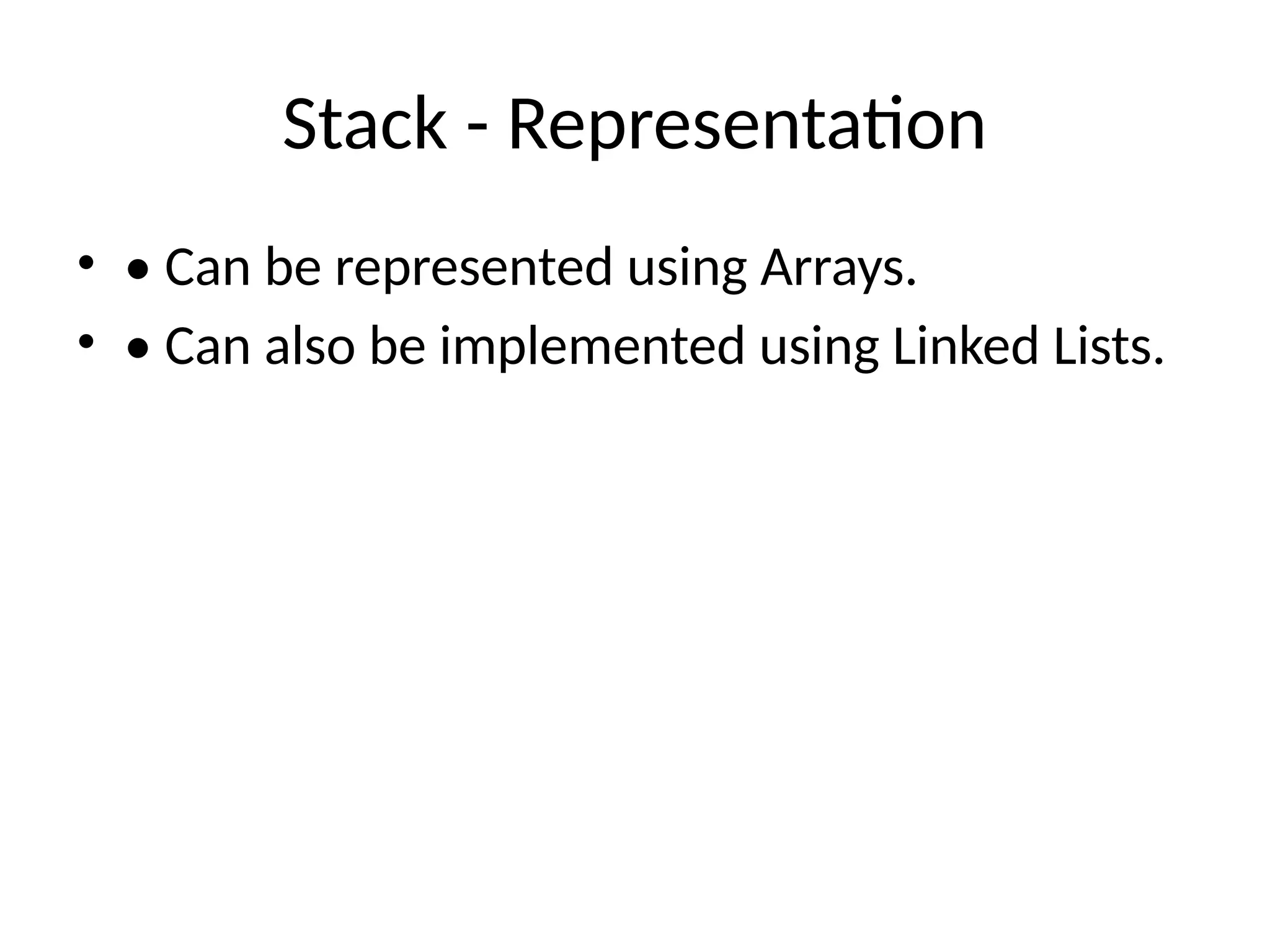 Stack - Representation

• • Can be represented using Arrays.
• • Can also be implemented using Linked Lists.